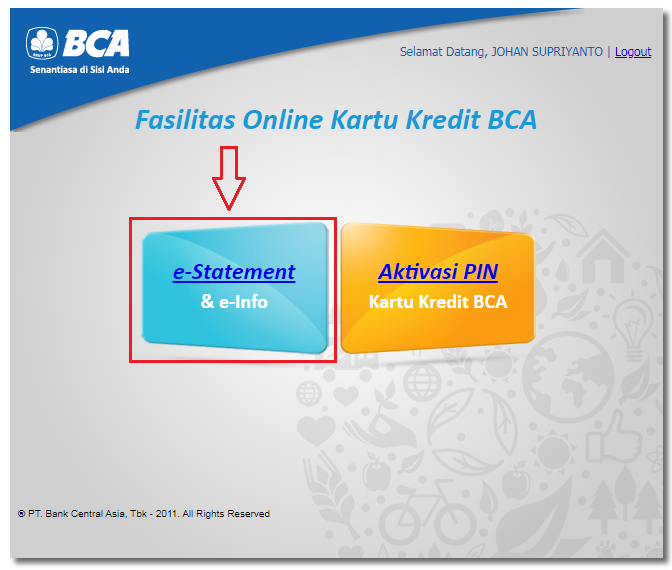 BCA
Senantiasa di Sisi Anda

Selamat Datang, JOHAN SUPRIYANTO | Logout

Fasilitas Online Kartu Kredit BCA

e-Statement
& e-Info

Aktivasi PIN
Kartu Kredit BCA

© PT. Bank Central Asia, Tbk - 2011. All Rights Reserved